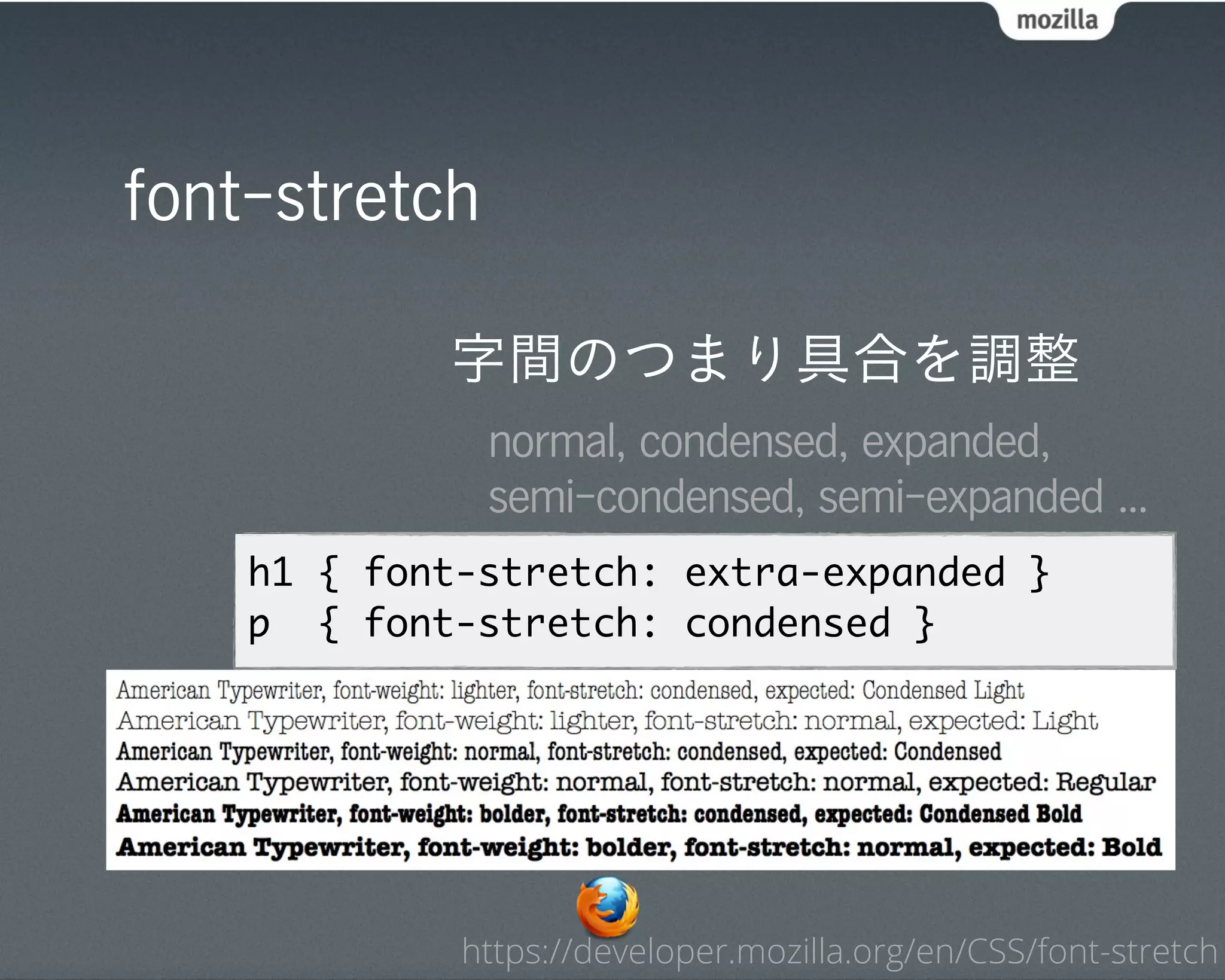 mozilla

font-stretch

字間のつまり具合を調整

normal, condensed, expanded, semi-condensed, semi-expanded ...

h1 { font-stretch: extra-expanded }
p  { font-stretch: condensed }

American Typewriter, font-weight: lighter, font-stretch: condensed, expected: Condensed Light
American Typewriter, font-weight: lighter, font-stretch: normal, expected: Light
American Typewriter, font-weight: normal, font-stretch: condensed, expected: Condensed
American Typewriter, font-weight: normal, font-stretch: normal, expected: Regular
American Typewriter, font-weight: bolder, font-stretch: condensed, expected: Condensed Bold
American Typewriter, font-weight: bolder, font-stretch: normal, expected: Bold

https://developer.mozilla.org/en/CSS/font-stretch